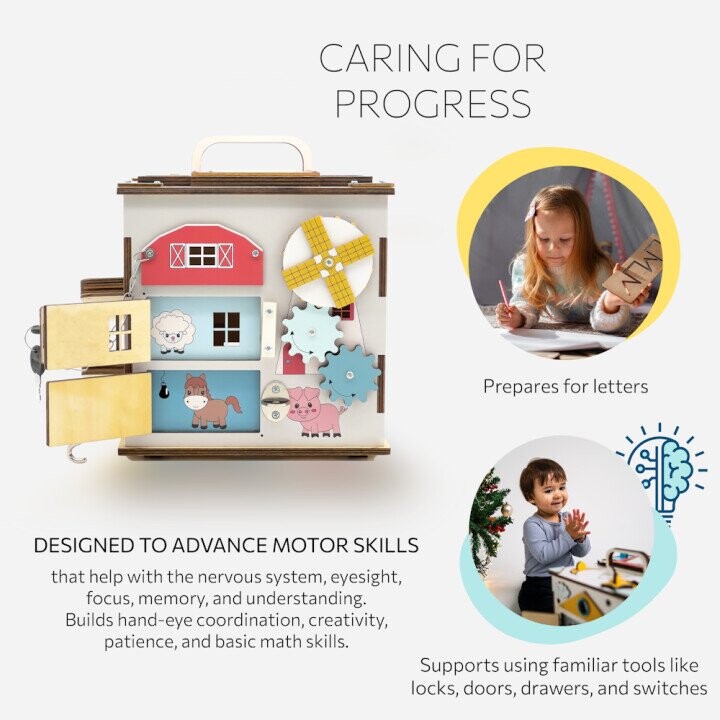 CARING FOR PROGRESS

Prepares for letters

DESIGNED TO ADVANCE MOTOR SKILLS

that help with the nervous system, eyesight, focus, memory, and understanding. Builds hand-eye coordination, creativity, patience, and basic math skills.

Supports using familiar tools like locks, doors, drawers, and switches